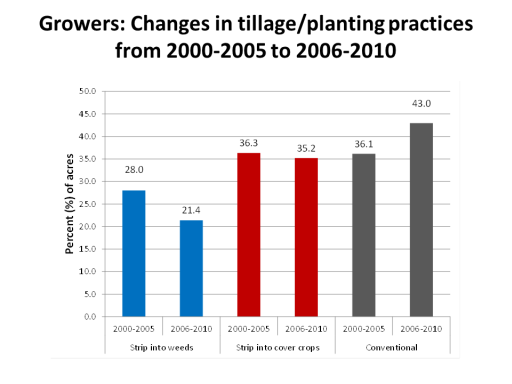 Growers: Changes in tillage/planting practices from 2000-2005 to 2006-2010

Percent (%) of acres

50.0
45.0
40.0
35.0
30.0
25.0
20.0
15.0
10.0
5.0
0.0

28.0
21.4
36.3
35.2
36.1
43.0

2000-2005
2006-2010
2000-2005
2006-2010
2000-2005
2006-2010

Strip into weeds
Strip into cover crops
Conventional